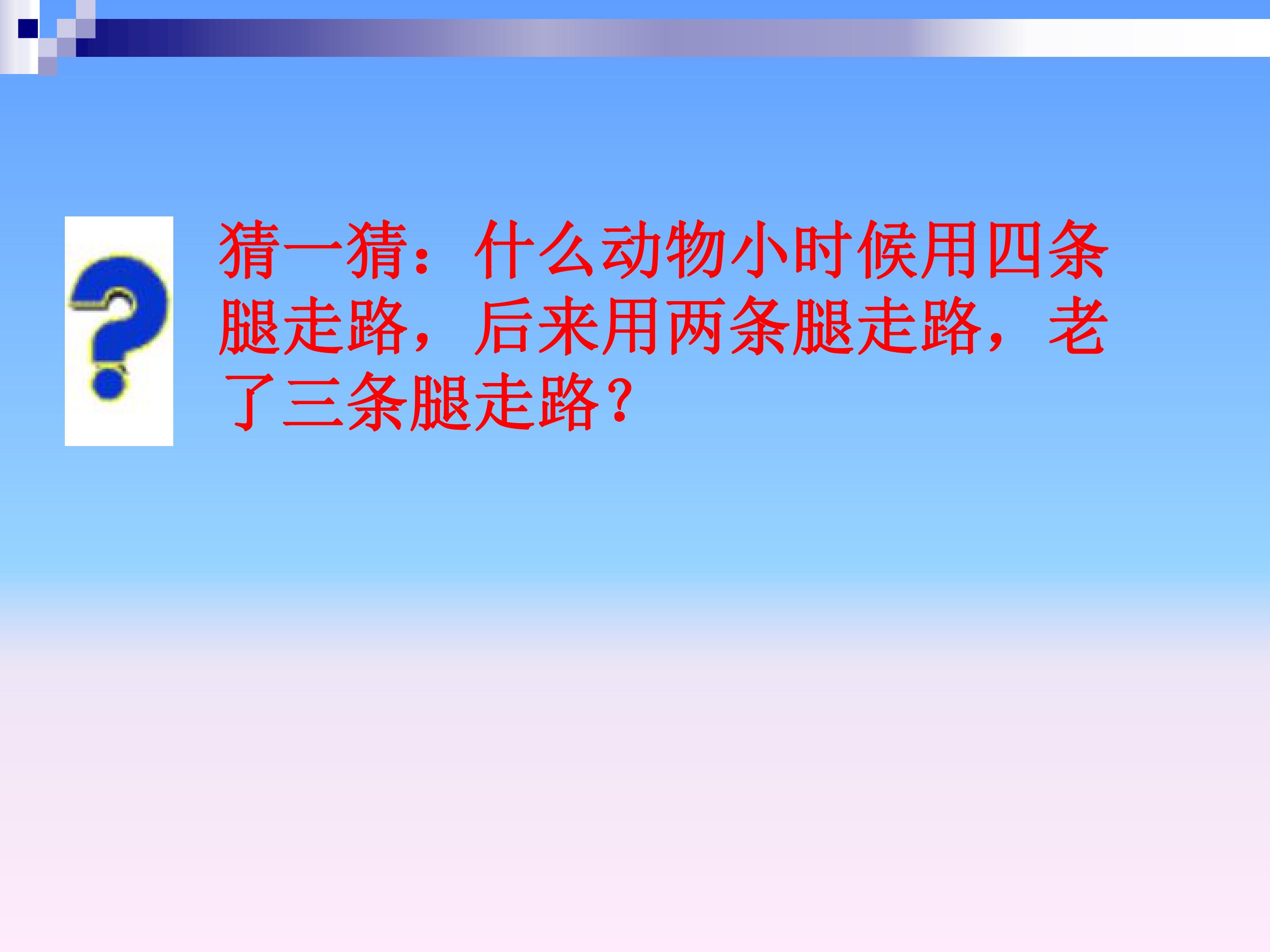 猜一猜：什么动物小时候用四条腿走路，后来用两条腿走路，老了三条腿走路？